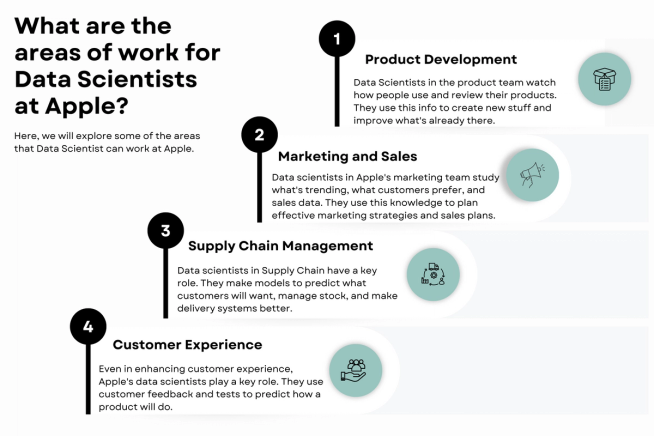 What are the areas of work for Data Scientists at Apple?

Here, we will explore some of the areas that Data Scientist can work at Apple.

1

Product Development

Data Scientists in the product team watch how people use and review their products. They use this info to create new stuff and improve what's already there.

2

Marketing and Sales

Data scientists in Apple's marketing team study what's trending, what customers prefer, and sales data. They use this knowledge to plan effective marketing strategies and sales plans.

3

Supply Chain Management

Data scientists in Supply Chain have a key role. They make models to predict what customers will want, manage stock, and make delivery systems better.

4

Customer Experience

Even in enhancing customer experience, Apple's data scientists play a key role. They use customer feedback and tests to predict how a product will do.